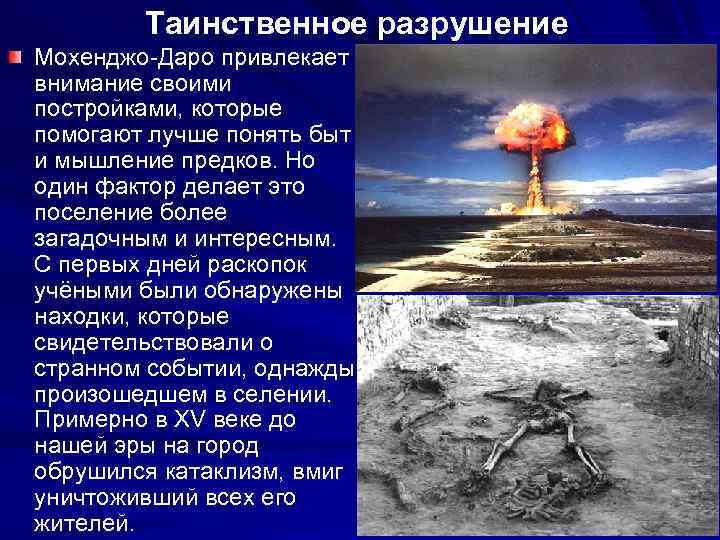 Таинственное разрушение

Мохенджо-Даро привлекает внимание своими постройками, которые помогают лучше понять быт и мышление предков. Но один фактор делает это поселение более загадочным и интересным. С первых дней раскопок учёными были обнаружены находки, которые свидетельствовали о странном событии, однажды произошедшем в селении. Примерно в XV веке до нашей эры на город обрушился катаклизм, вмиг уничтоживший всех его жителей.